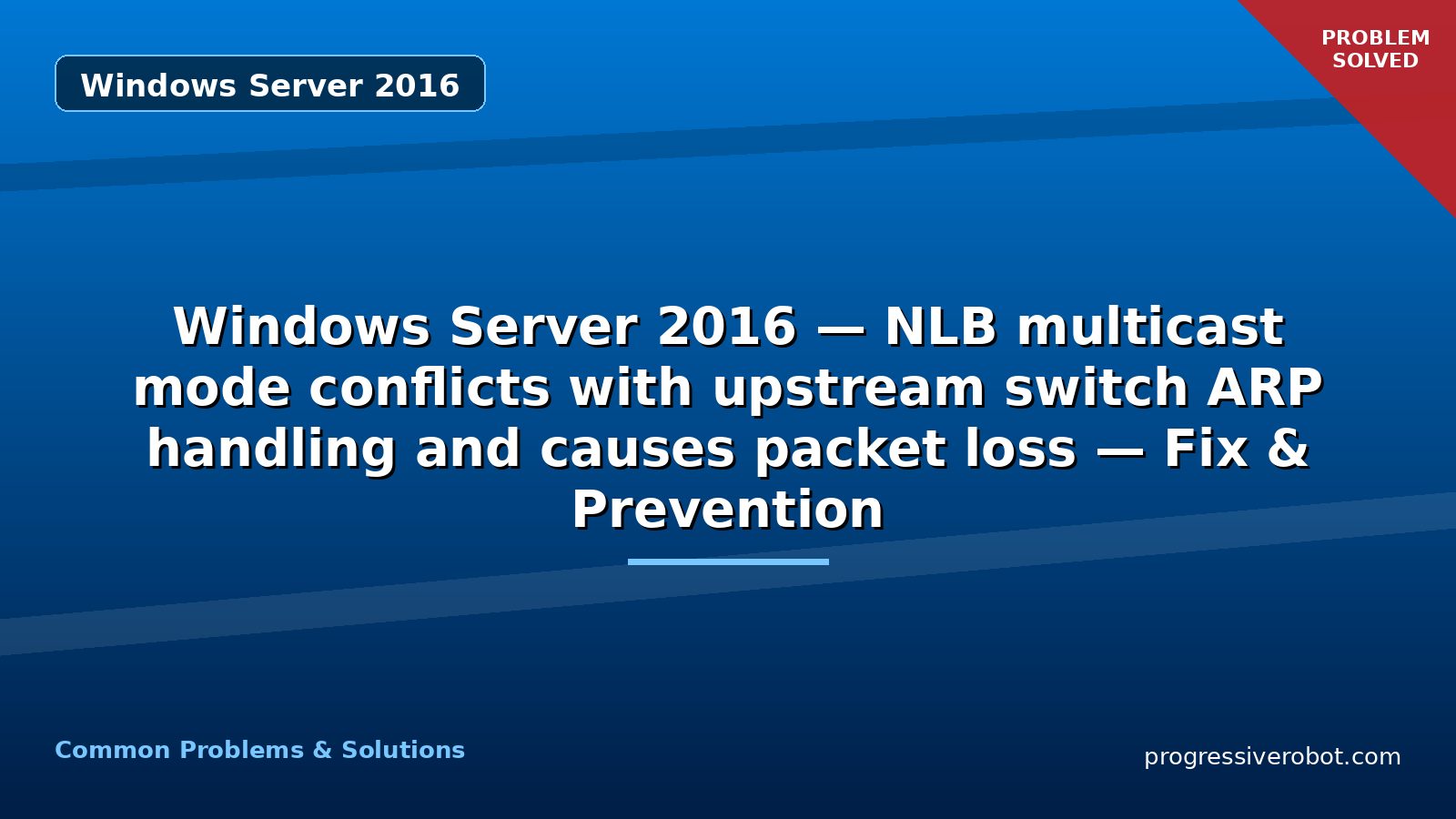 Windows Server 2016

PROBLEM SOLVED

Windows Server 2016 — NLB multicast mode conflicts with upstream switch ARP handling and causes packet loss — Fix & Prevention

Common Problems & Solutions

progressiverobot.com